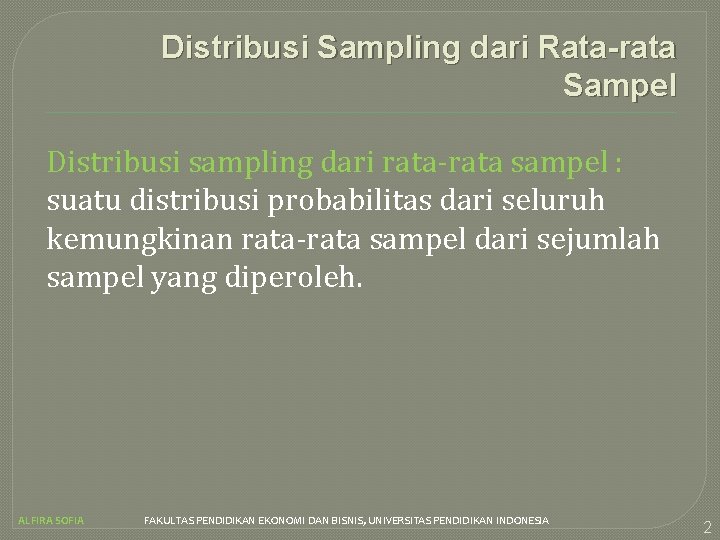 Distribusi Sampling dari Rata-rata Sampel

Distribusi sampling dari rata-rata sampel : suatu distribusi probabilitas dari seluruh kemungkinan rata-rata sampel dari sejumlah sampel yang diperoleh.

ALFIRA SOFIA

FAKULTAS PENDIDIKAN EKONOMI DAN BISNIS, UNIVERSITAS PENDIDIKAN INDONESIA

2